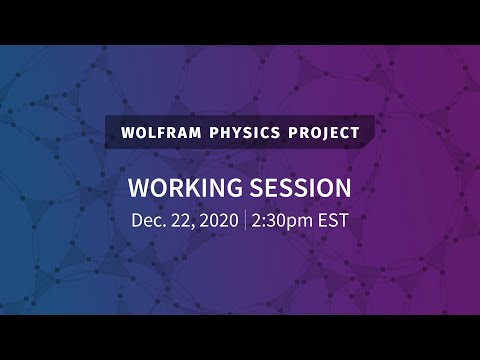 WOLFRAM PHYSICS PROJECT

WORKING SESSION

Dec. 22, 2020 | 2:30pm EST